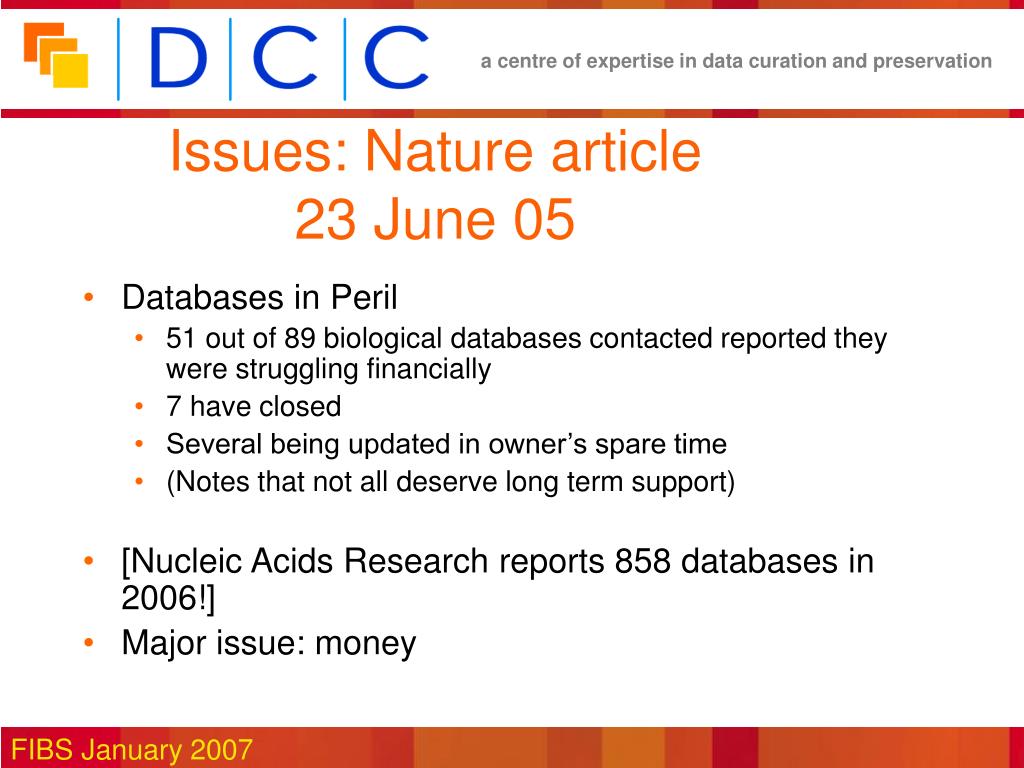 DCC

a centre of expertise in data curation and preservation

Issues: Nature article
23 June 05

• Databases in Peril
  • 51 out of 89 biological databases contacted reported they were struggling financially
  • 7 have closed
  • Several being updated in owner's spare time
  • (Notes that not all deserve long term support)

• [Nucleic Acids Research reports 858 databases in 2006!]
• Major issue: money

FIBS January 2007